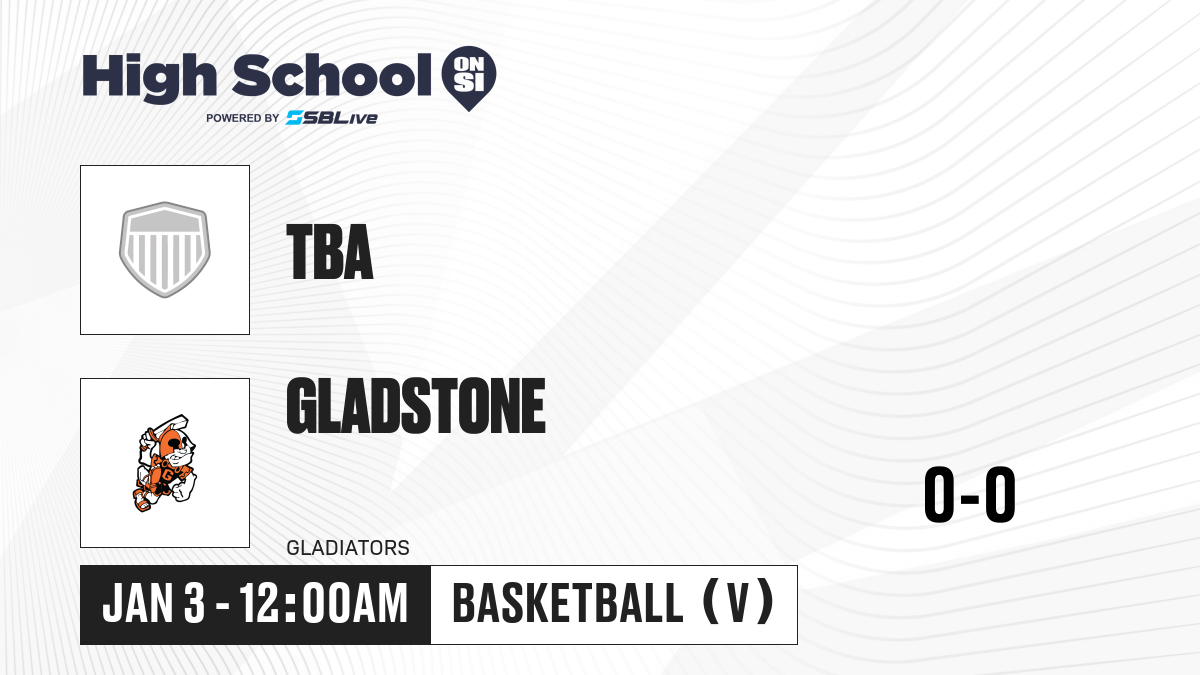 High School ON SI
POWERED BY SBLive

TBA

GLADSTONE

GLADIATORS

0-0

JAN 3 - 12:00AM

BASKETBALL (V)